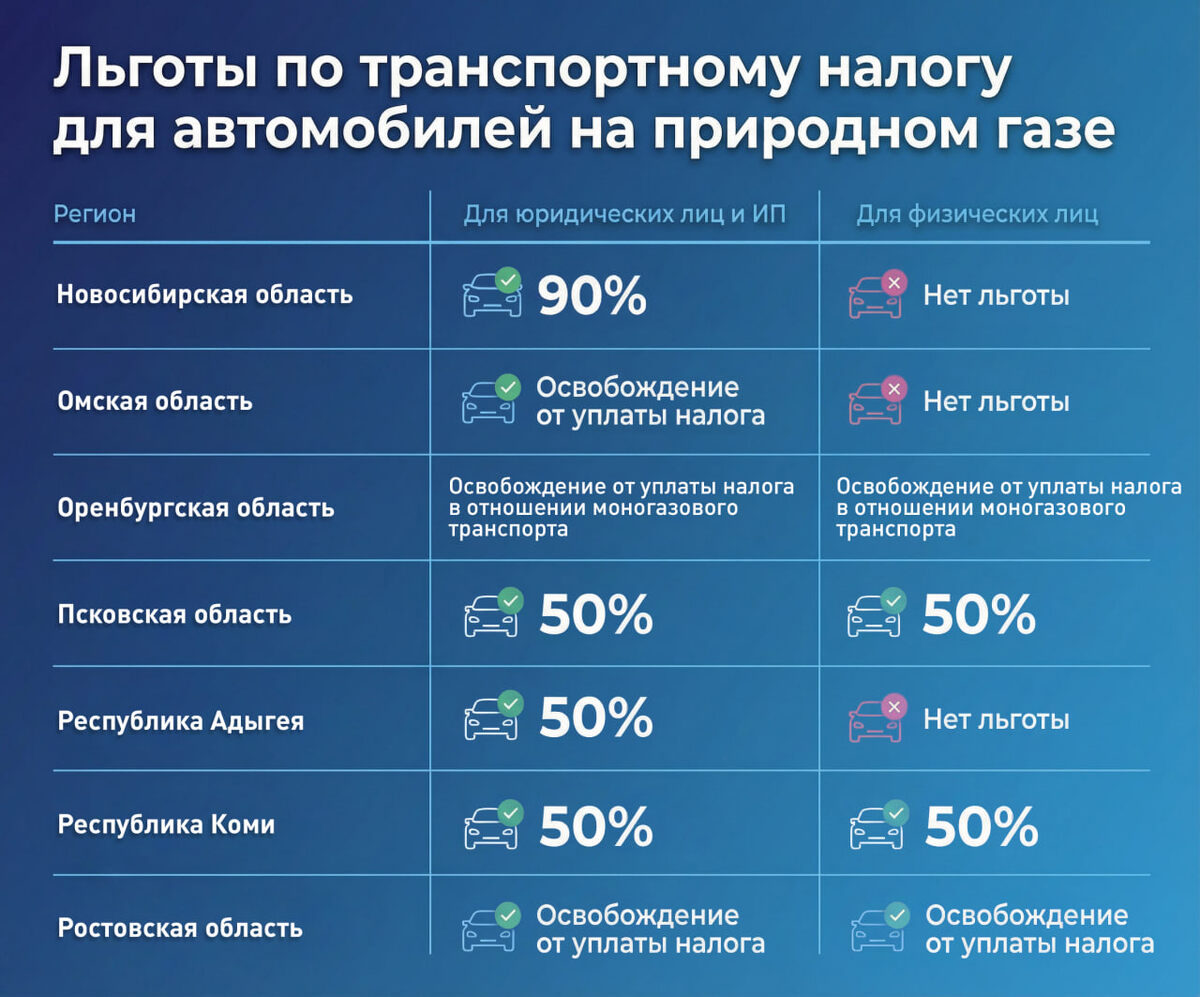 Льготы по транспортному налогу для автомобилей на природном газе

| Регион | Для юридических лиц и ИП | Для физических лиц |
|---|---|---|
| Новосибирская область | 90% | Нет льготы |
| Омская область | Освобождение от уплаты налога | Нет льготы |
| Оренбургская область | Освобождение от уплаты налога в отношении моногазового транспорта | Освобождение от уплаты налога в отношении моногазового транспорта |
| Псковская область | 50% | 50% |
| Республика Адыгея | 50% | Нет льготы |
| Республика Коми | 50% | 50% |
| Ростовская область | Освобождение от уплаты налога | Освобождение от уплаты налога |